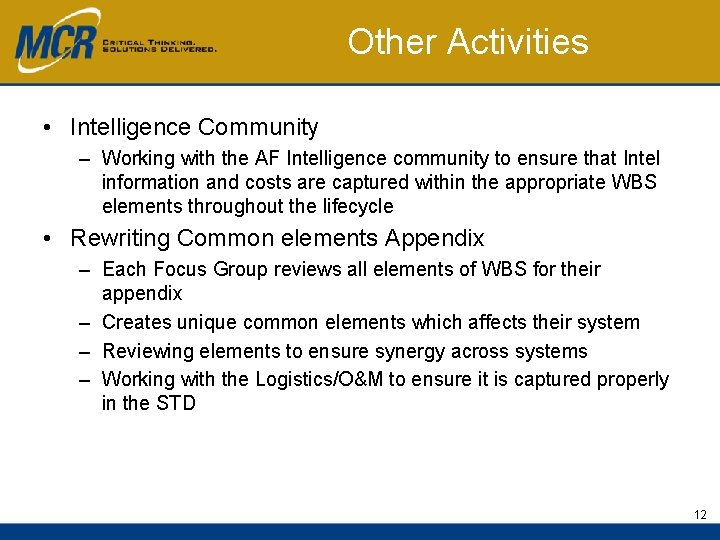 MCR CRITICAL THINKING. SOLUTIONS DELIVERED.

Other Activities

• Intelligence Community
– Working with the AF Intelligence community to ensure that Intel information and costs are captured within the appropriate WBS elements throughout the lifecycle

• Rewriting Common elements Appendix
– Each Focus Group reviews all elements of WBS for their appendix
– Creates unique common elements which affects their system
– Reviewing elements to ensure synergy across systems
– Working with the Logistics/O&M to ensure it is captured properly in the STD

12